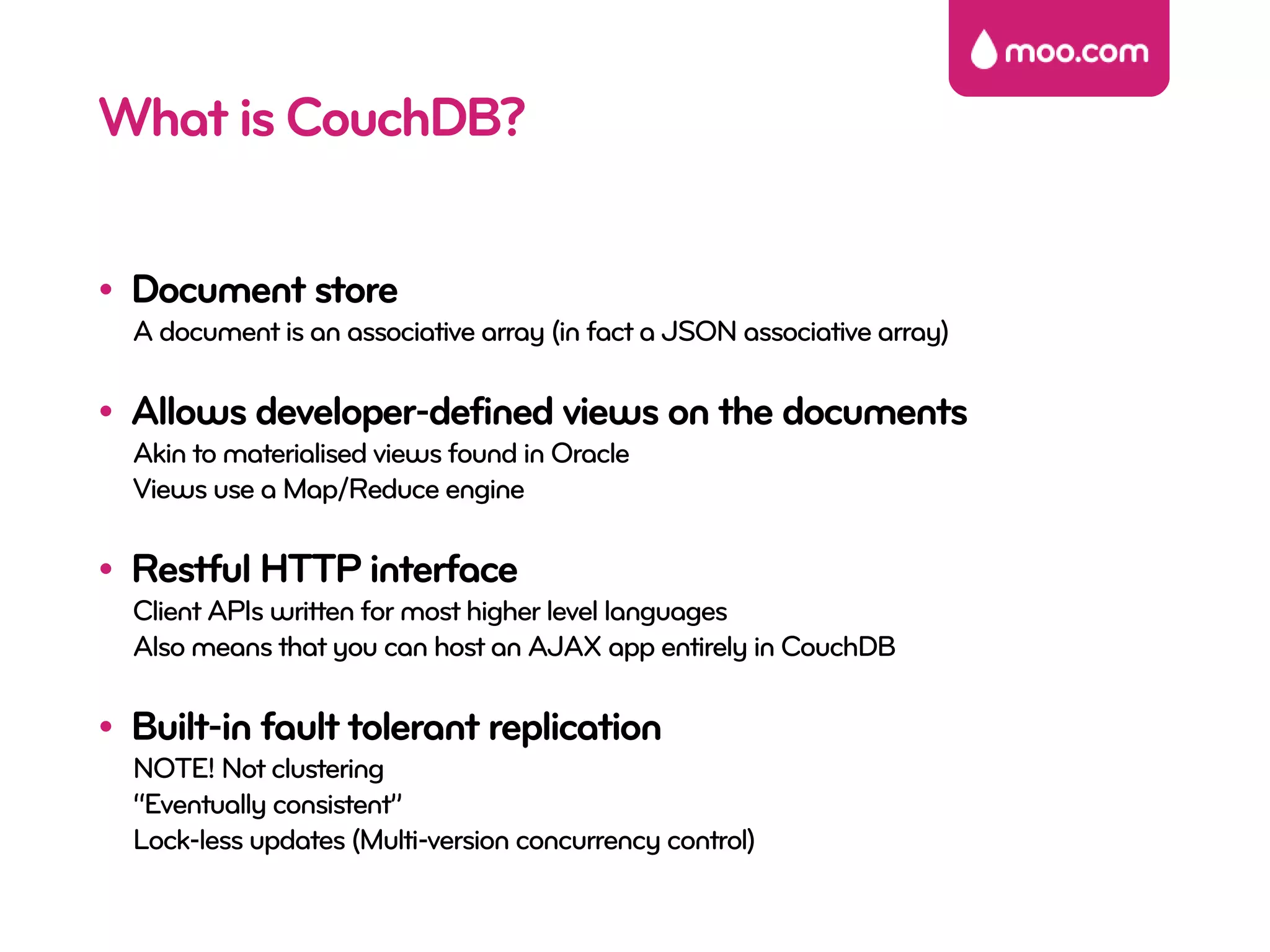 moo.com

What is CouchDB?

• Document store
A document is an associative array (in fact a JSON associative array)

• Allows developer-defined views on the documents
Akin to materialised views found in Oracle
Views use a Map/Reduce engine

• Restful HTTP interface
Client APIs written for most higher level languages
Also means that you can host an AJAX app entirely in CouchDB

• Built-in fault tolerant replication
NOTE! Not clustering
"Eventually consistent"
Lock-less updates (Multi-version concurrency control)